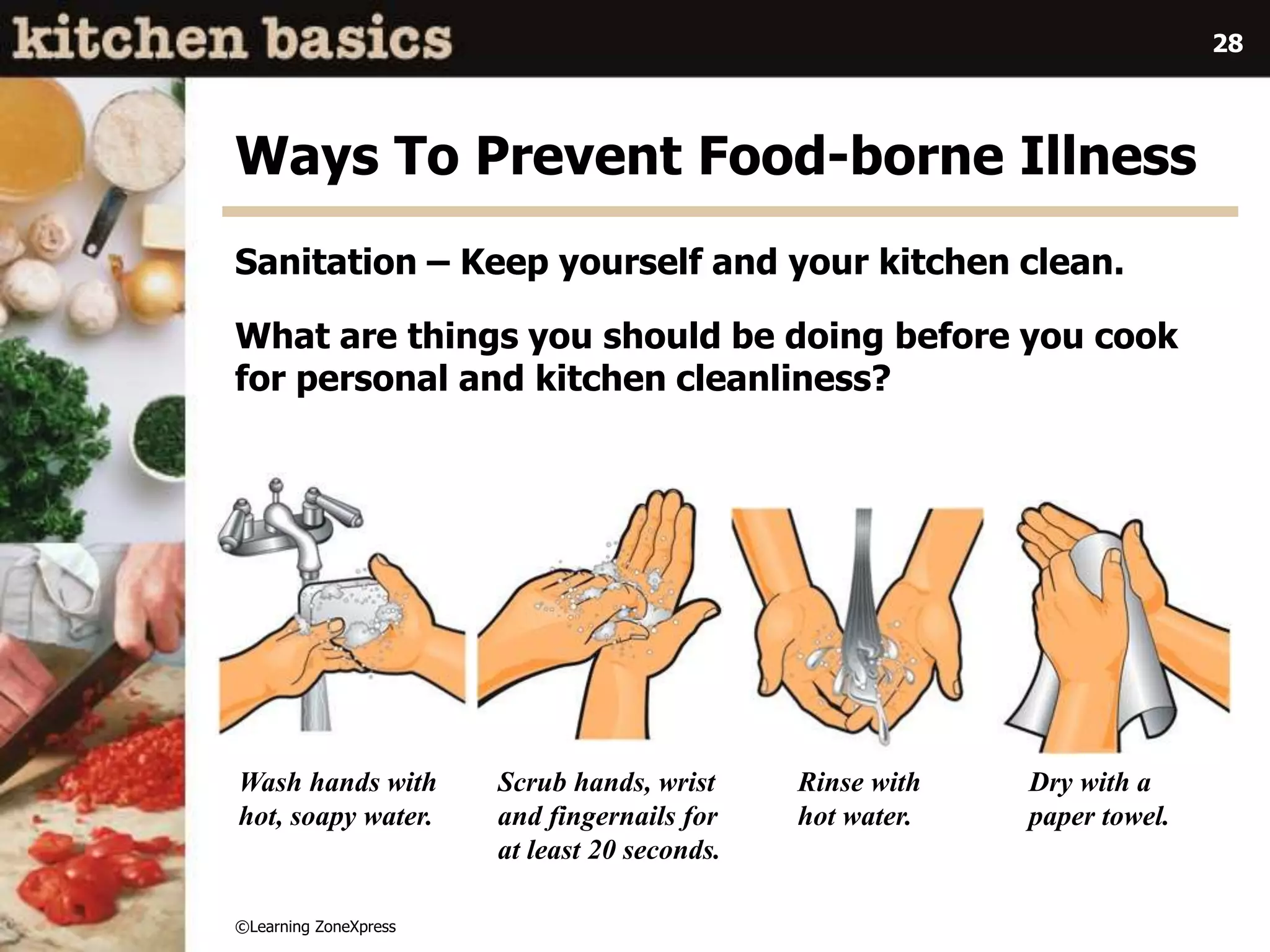 kitchen basics

28

Ways To Prevent Food-borne Illness

Sanitation – Keep yourself and your kitchen clean.

What are things you should be doing before you cook for personal and kitchen cleanliness?

Wash hands with hot, soapy water.

Scrub hands, wrist and fingernails for at least 20 seconds.

Rinse with hot water.

Dry with a paper towel.

©Learning ZoneXpress